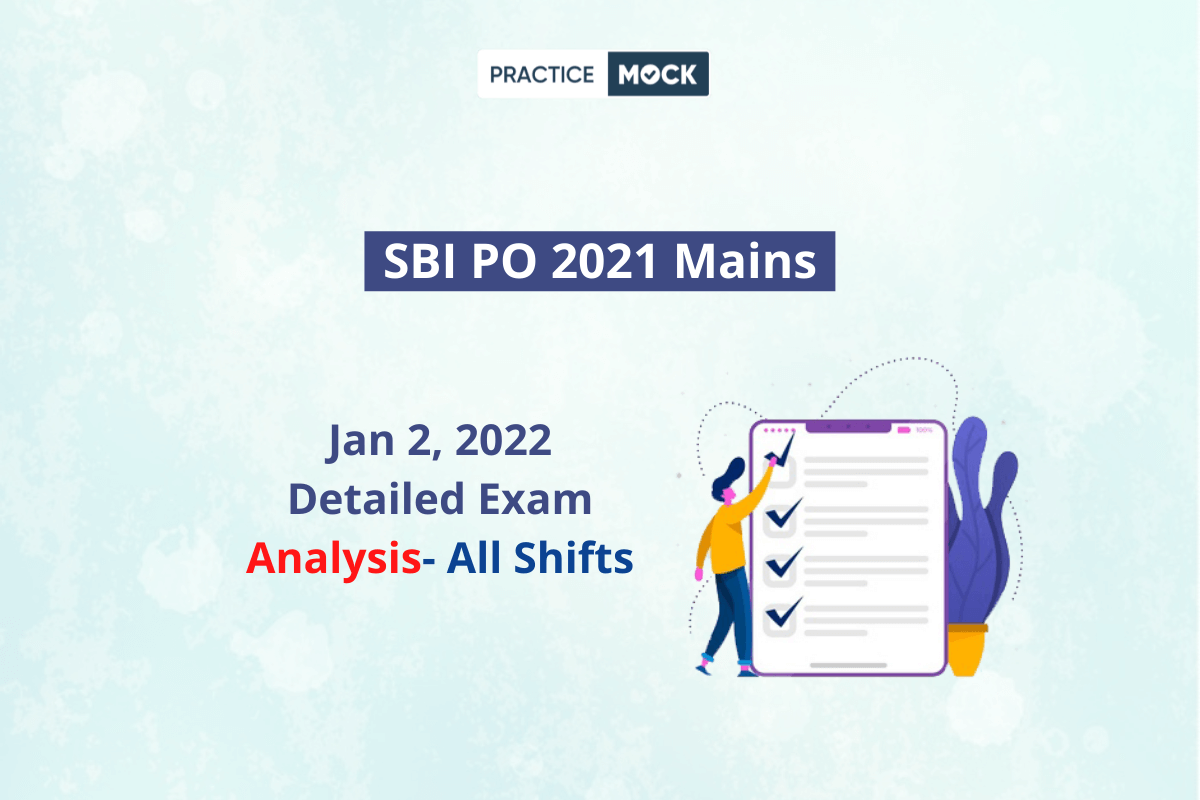 PRACTICE MOCK

SBI PO 2021 Mains

Jan 2, 2022
Detailed Exam
Analysis- All Shifts

100%